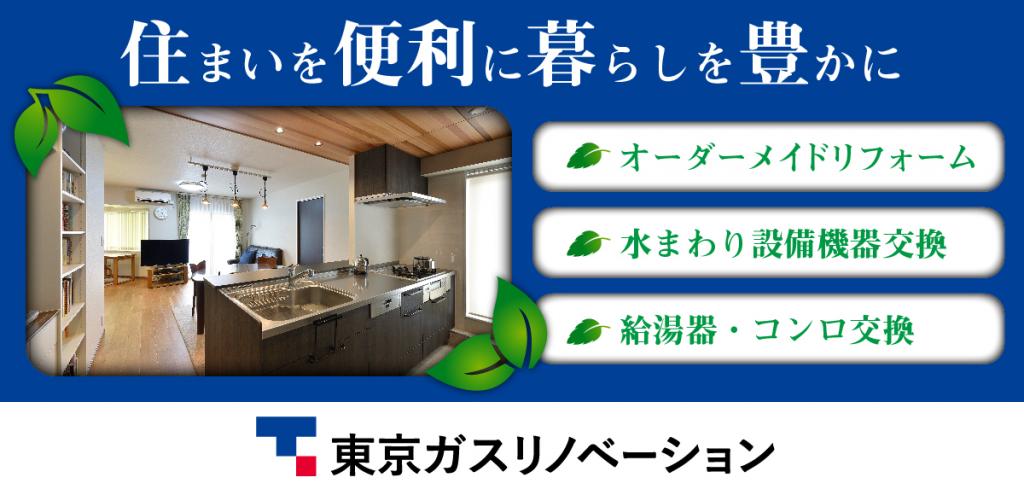 住まいを便利に暮らしを豊かに

オーダーメイドリフォーム

水まわり設備機器交換

給湯器・コンロ交換

東京ガスリノベーション